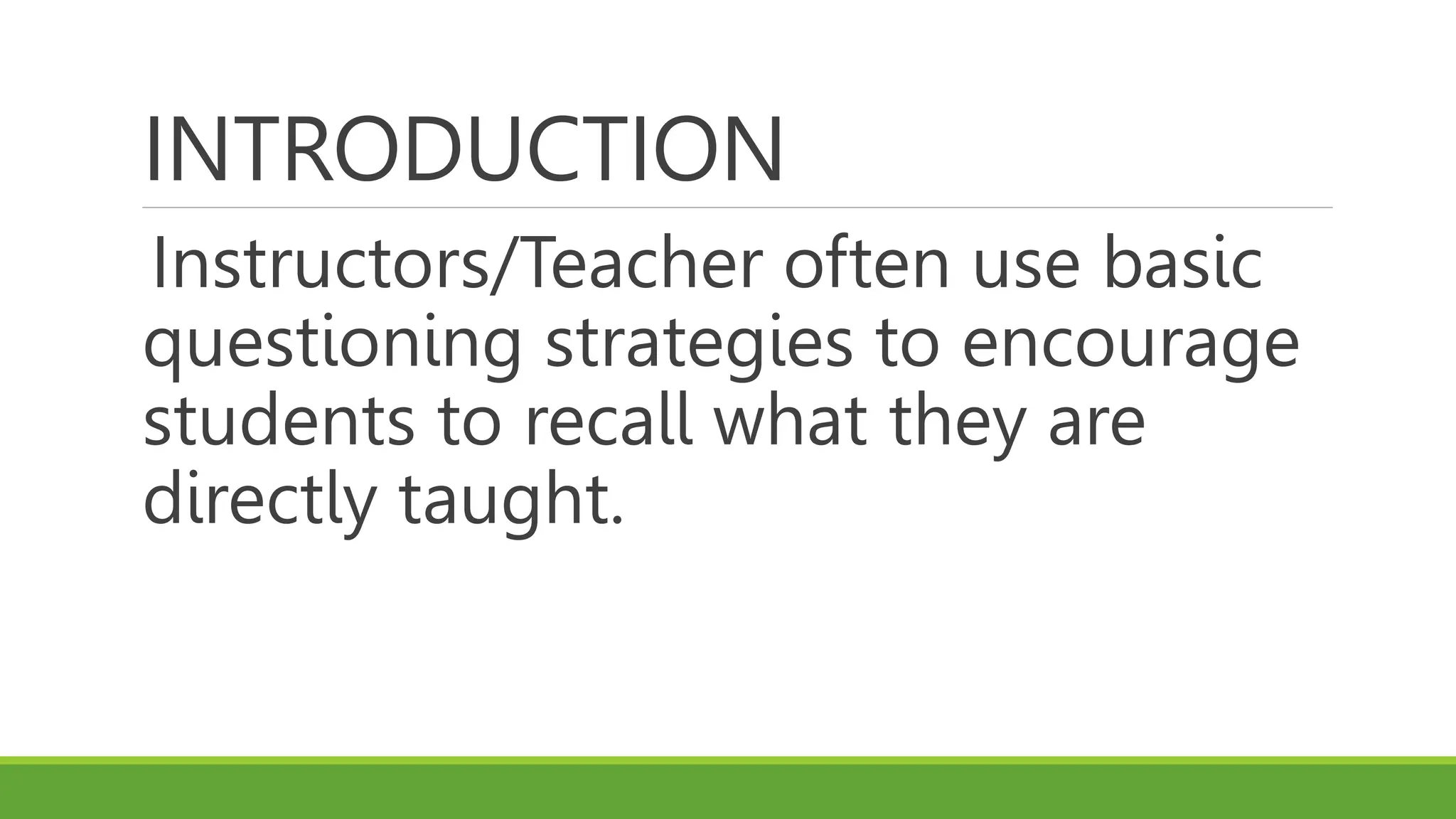 INTRODUCTION

Instructors/Teacher often use basic questioning strategies to encourage students to recall what they are directly taught.